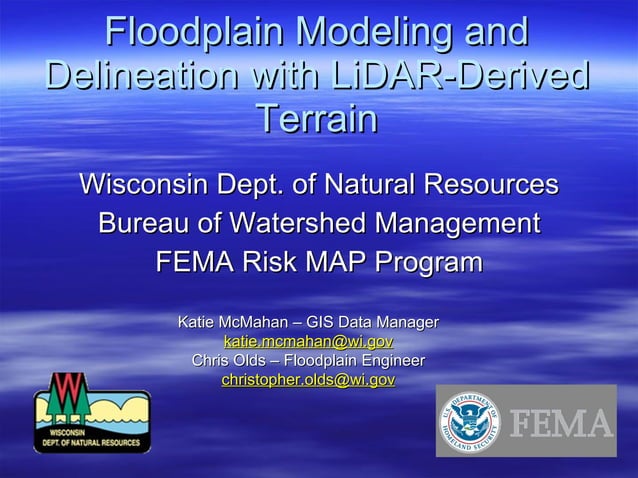 Floodplain Modeling and Delineation with LiDAR-Derived Terrain

Wisconsin Dept. of Natural Resources
Bureau of Watershed Management
FEMA Risk MAP Program

Katie McMahan – GIS Data Manager
katie.mcmahan@wi.gov
Chris Olds – Floodplain Engineer
christopher.olds@wi.gov

WISCONSIN
DEPT. OF NATURAL RESOURCES

U.S. DEPARTMENT OF HOMELAND SECURITY
FEMA